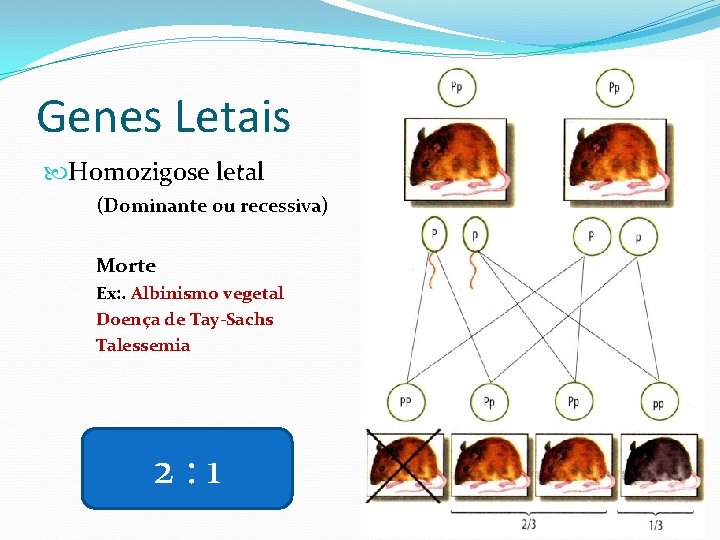 Genes Letais

Homozigose letal

(Dominante ou recessiva)

Morte

Ex:. Albinismo vegetal

Doença de Tay-Sachs

Talessemia

2 : 1

Pp

Pp

P

p

P

p

PP

Pp

Pp

pp

2/3

1/3